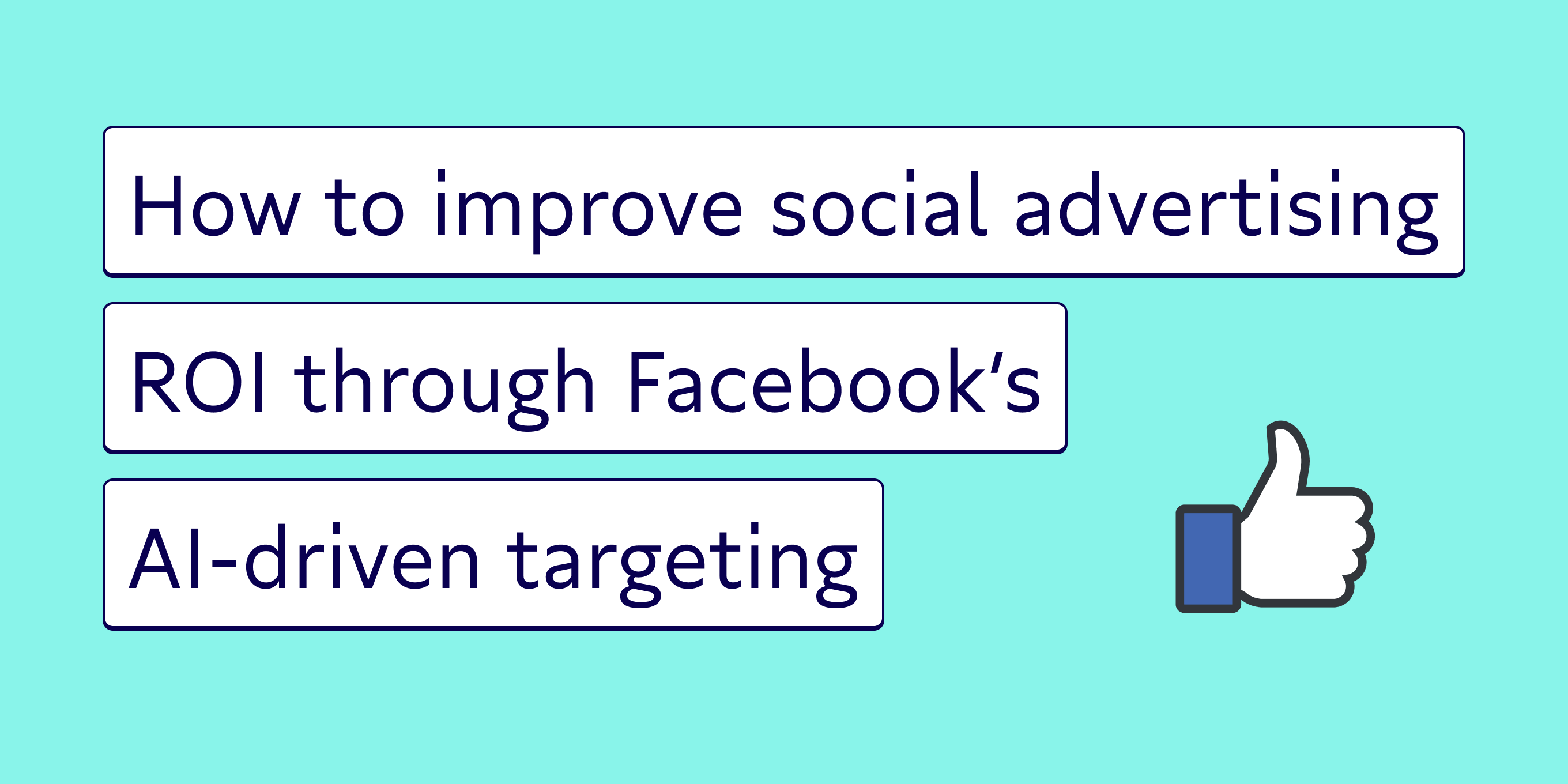 How to improve social advertising ROI through Facebook's AI-driven targeting